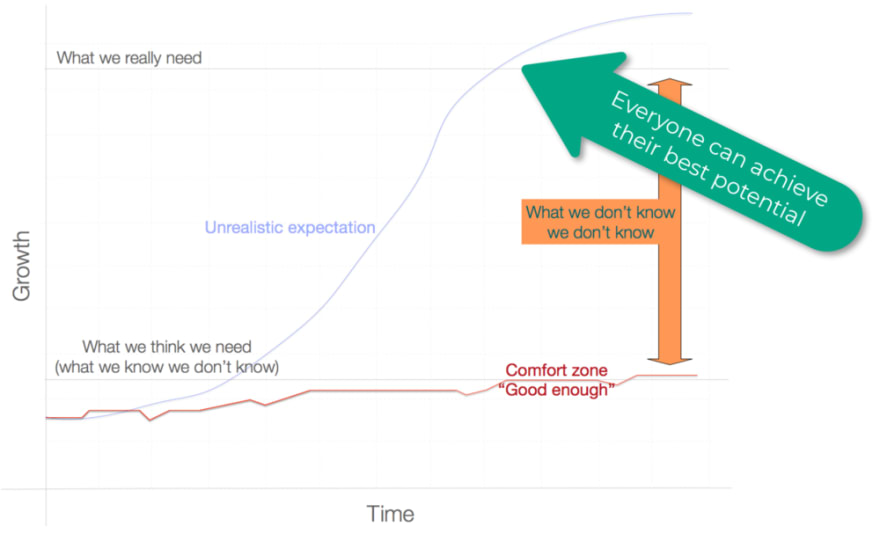 What we really need

Everyone can achieve their best potential

Unrealistic expectation

What we don't know we don't know

Growth

What we think we need
(what we know we don't know)

Comfort zone
"Good enough"

Time